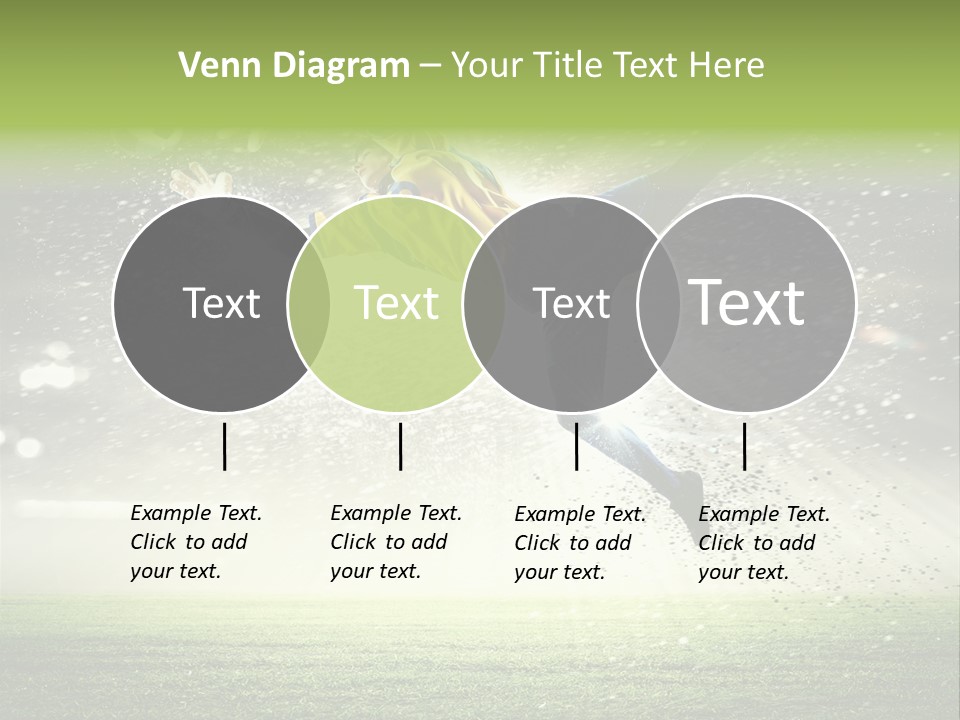 Venn Diagram – Your Title Text Here

Text

Text

Text

Text

Example Text. Click to add your text.

Example Text. Click to add your text.

Example Text. Click to add your text.

Example Text. Click to add your text.